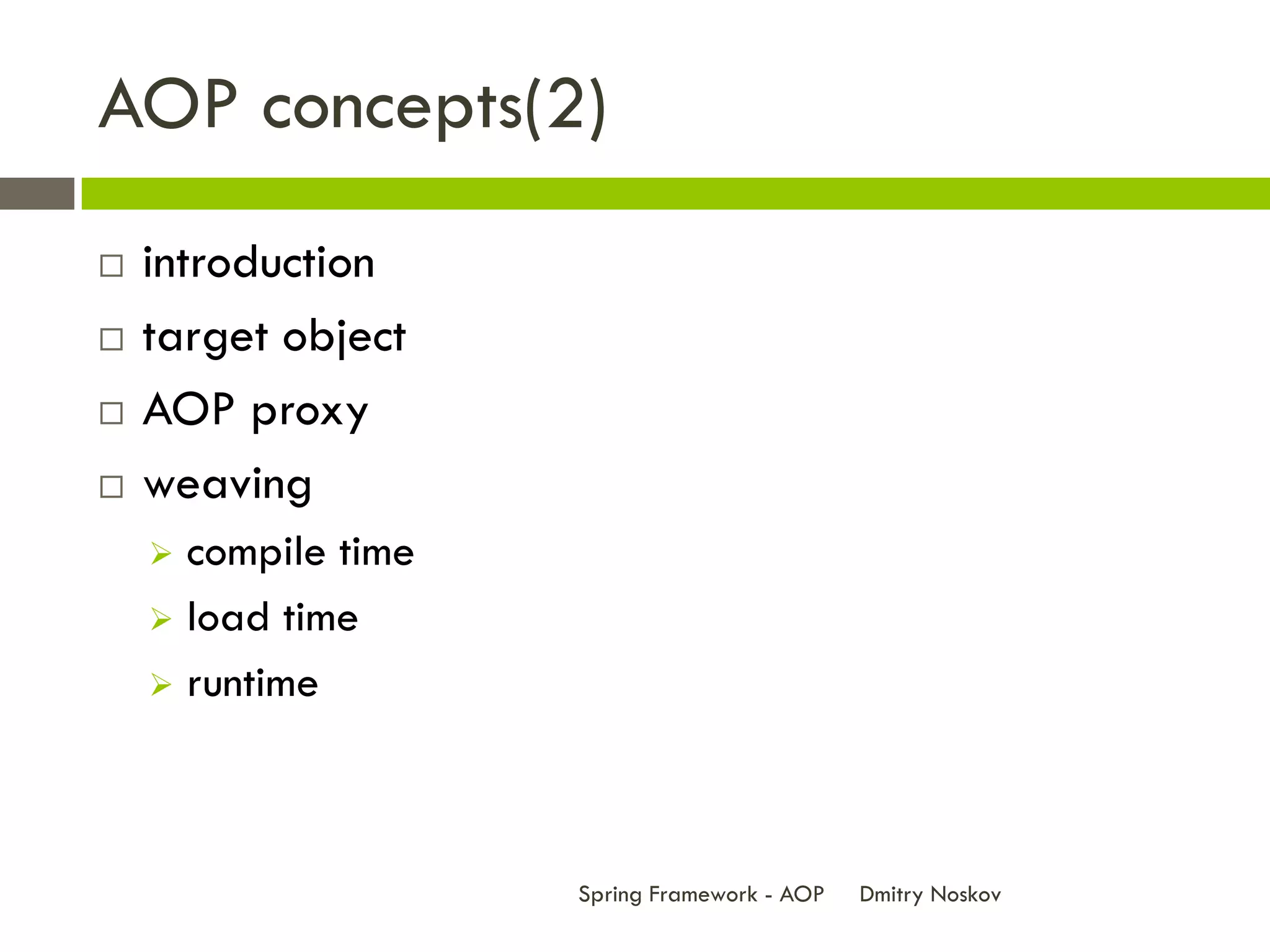 AOP concepts(2)

□ introduction
□ target object
□ AOP proxy
□ weaving
  ➢ compile time
  ➢ load time
  ➢ runtime

Spring Framework - AOP    Dmitry Noskov